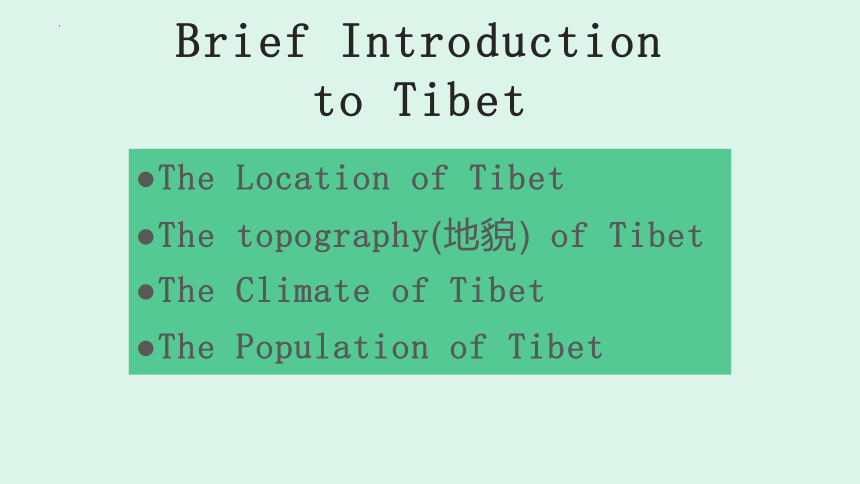 Brief Introduction to Tibet

●The Location of Tibet
●The topography(地貌) of Tibet
●The Climate of Tibet
●The Population of Tibet